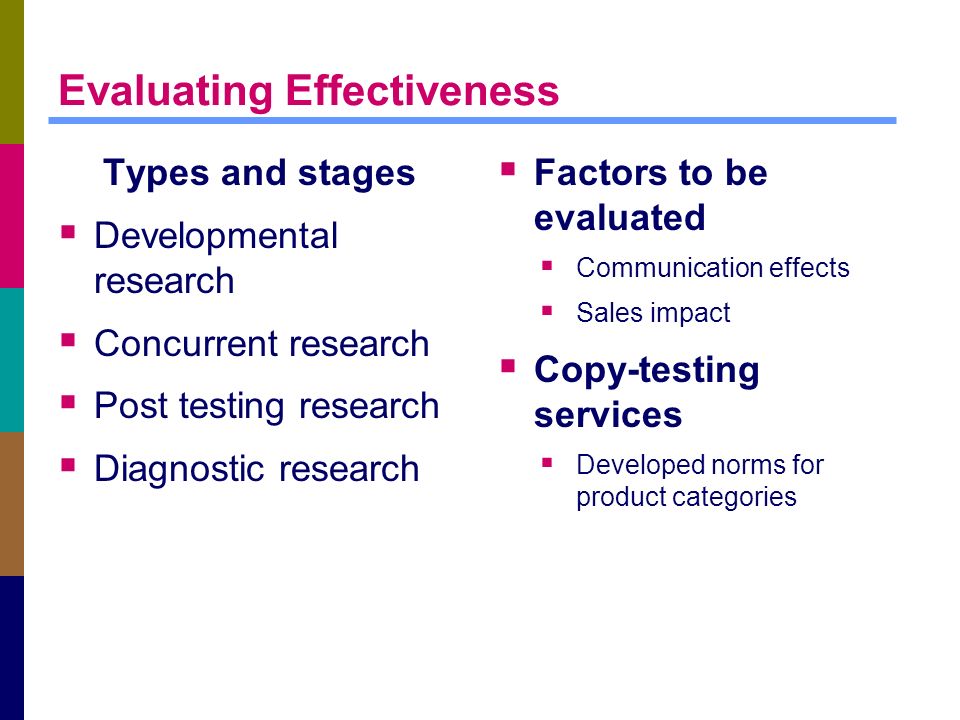 Evaluating Effectiveness

Types and stages

- Developmental research
- Concurrent research
- Post testing research
- Diagnostic research

- Factors to be evaluated
  - Communication effects
  - Sales impact
- Copy-testing services
  - Developed norms for product categories